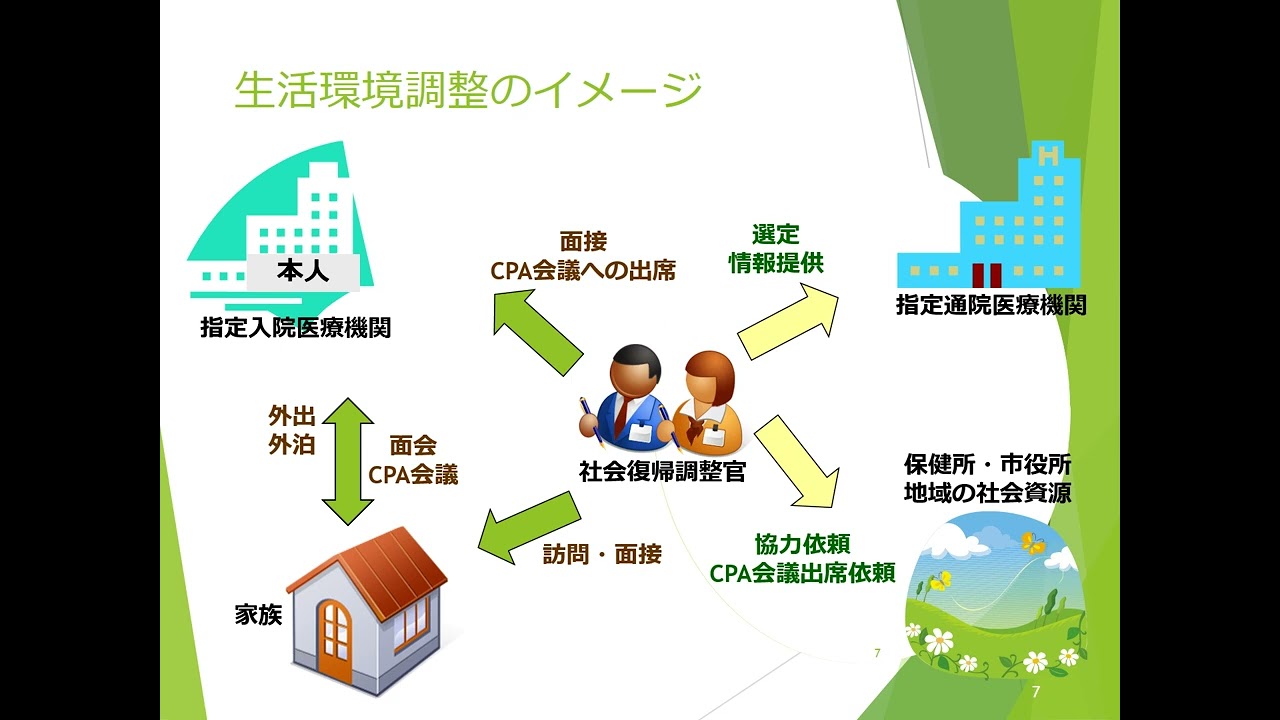 生活環境調整のイメージ

本人

指定入院医療機関

面接
CPA会議への出席

選定
情報提供

H

指定通院医療機関

外出
外泊

面会
CPA会議

社会復帰調整官

保健所・市役所
地域の社会資源

訪問・面接

協力依頼
CPA会議出席依頼

家族

7

7